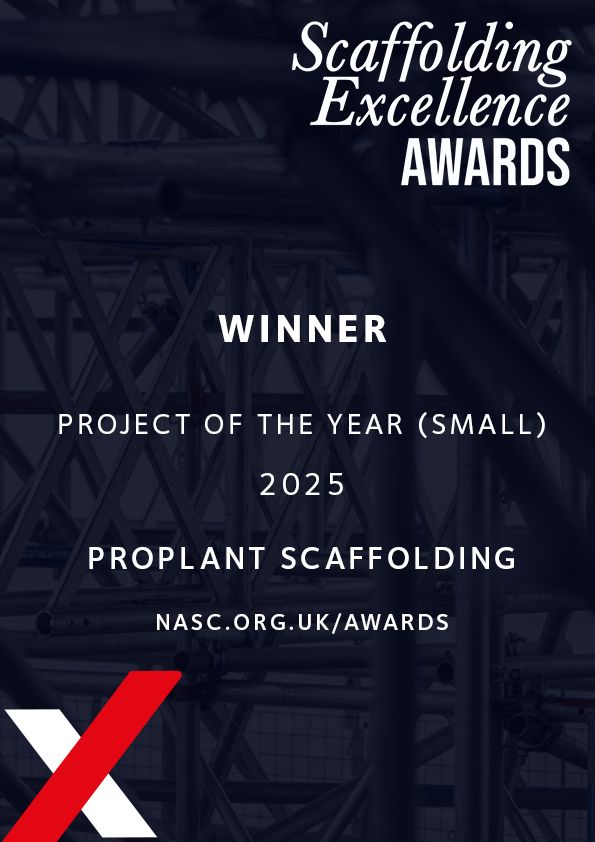 Scaffolding Excellence AWARDS

WINNER

PROJECT OF THE YEAR (SMALL)

2025

PROPLANT SCAFFOLDING

NASC.ORG.UK/AWARDS